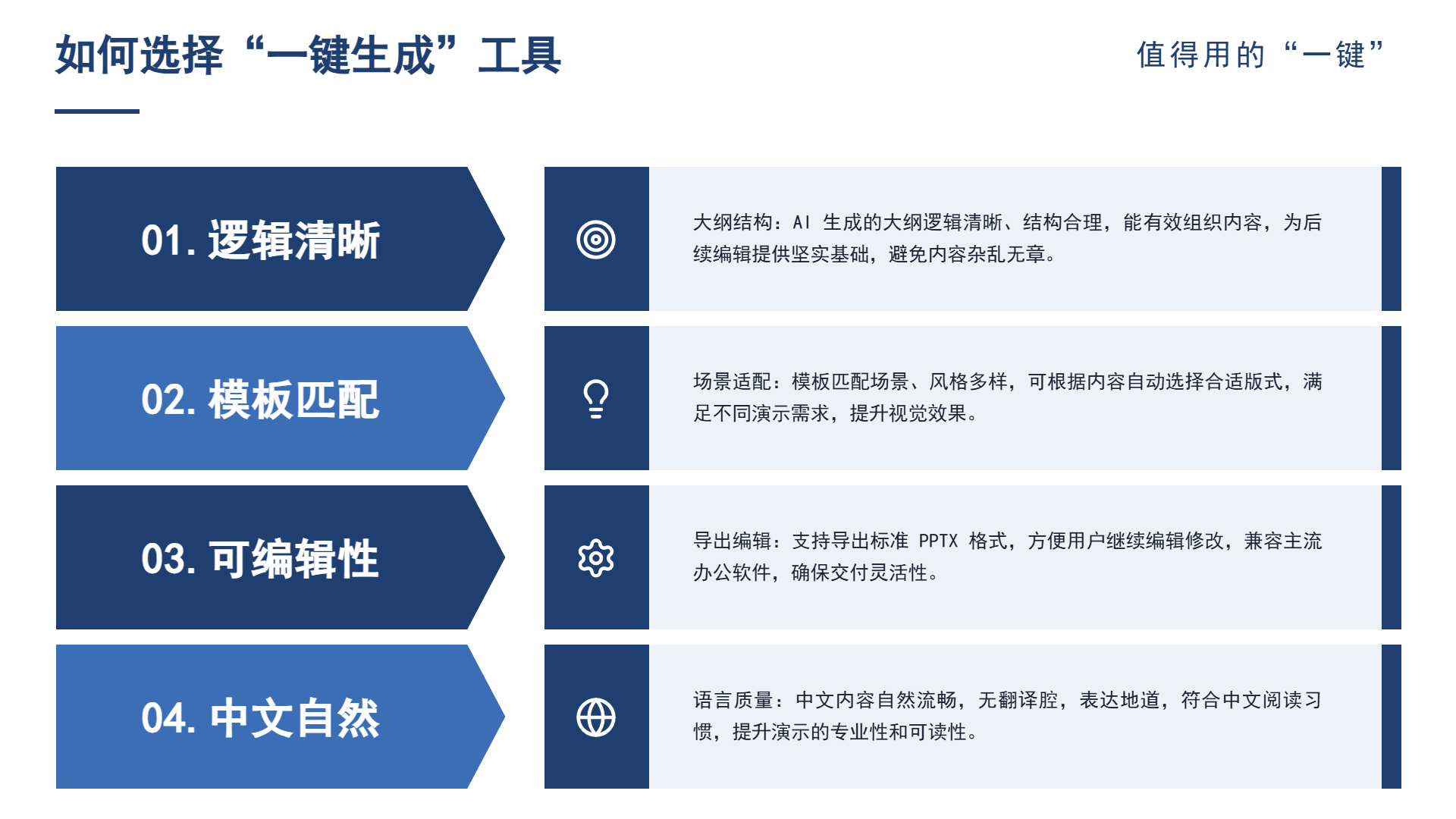 如何选择“一键生成”工具

值得用的“一键”

01. 逻辑清晰

大纲结构：AI 生成的大纲逻辑清晰、结构合理，能有效组织内容，为后续编辑提供坚实基础，避免内容杂乱无章。

02. 模板匹配

场景适配：模板匹配场景、风格多样，可根据内容自动选择合适版式，满足不同演示需求，提升视觉效果。

03. 可编辑性

导出编辑：支持导出标准 PPTX 格式，方便用户继续编辑修改，兼容主流办公软件，确保交付灵活性。

04. 中文自然

语言质量：中文内容自然流畅，无翻译腔，表达地道，符合中文阅读习惯，提升演示的专业性和可读性。